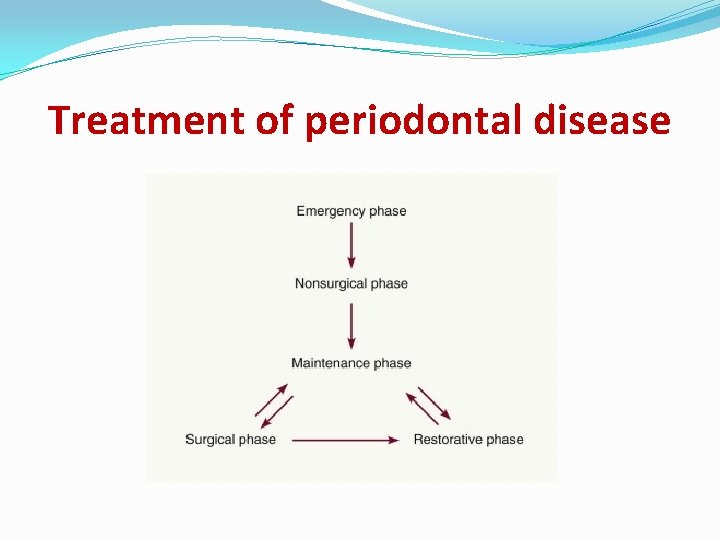 Treatment of periodontal disease

Emergency phase

Nonsurgical phase

Maintenance phase

Surgical phase

Restorative phase